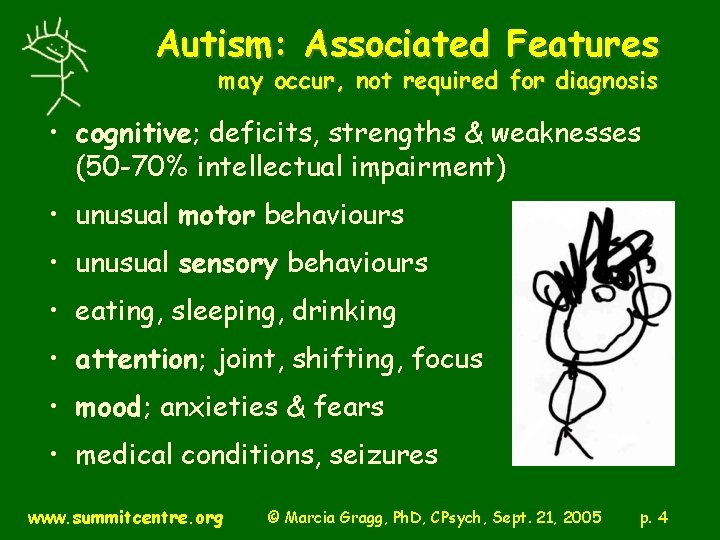 Autism: Associated Features
may occur, not required for diagnosis

• cognitive; deficits, strengths & weaknesses (50-70% intellectual impairment)
• unusual motor behaviours
• unusual sensory behaviours
• eating, sleeping, drinking
• attention; joint, shifting, focus
• mood; anxieties & fears
• medical conditions, seizures

www.summitcentre.org © Marcia Gragg, PhD, CPsych, Sept. 21, 2005 p. 4